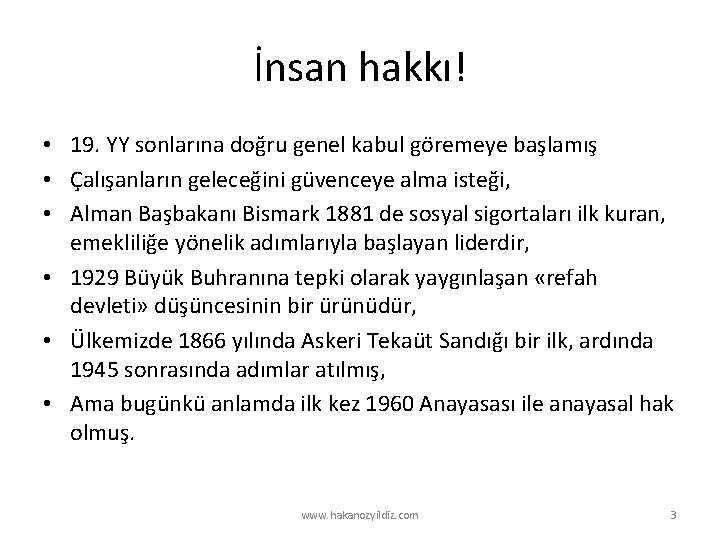 İnsan hakkı!

• 19. YY sonlarına doğru genel kabul göremeye başlamış
• Çalışanların geleceğini güvenceye alma isteği,
• Alman Başbakanı Bismark 1881 de sosyal sigortaları ilk kuran, emekliliğe yönelik adımlarıyla başlayan liderdir,
• 1929 Büyük Buhranına tepki olarak yaygınlaşan «refah devleti» düşüncesinin bir ürünüdür,
• Ülkemizde 1866 yılında Askeri Tekaüt Sandığı bir ilk, ardında 1945 sonrasında adımlar atılmış,
• Ama bugünkü anlamda ilk kez 1960 Anayasası ile anayasal hak olmuş.

www.hakanozyildiz.com

3